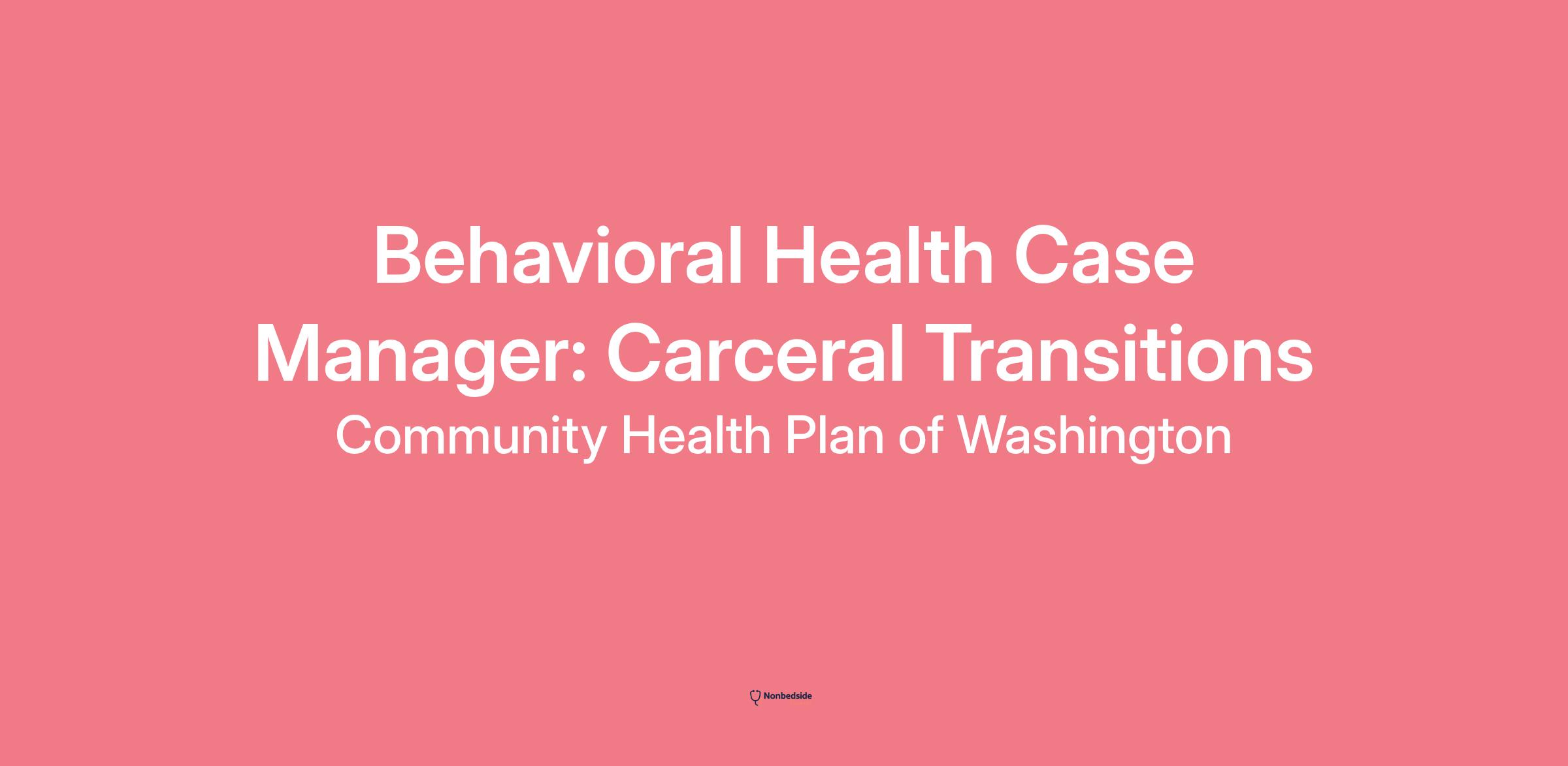 Behavioral Health Case Manager: Carceral Transitions

Community Health Plan of Washington

Nonbedside